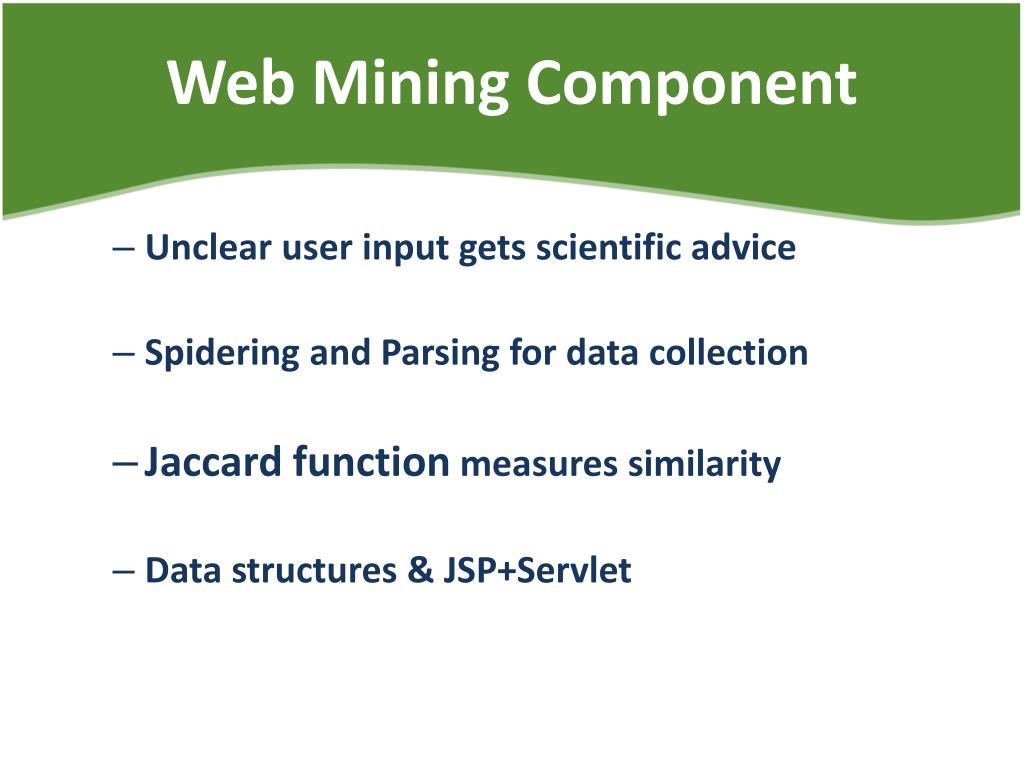 Web Mining Component

– Unclear user input gets scientific advice

– Spidering and Parsing for data collection

– Jaccard function measures similarity

– Data structures & JSP+Servlet